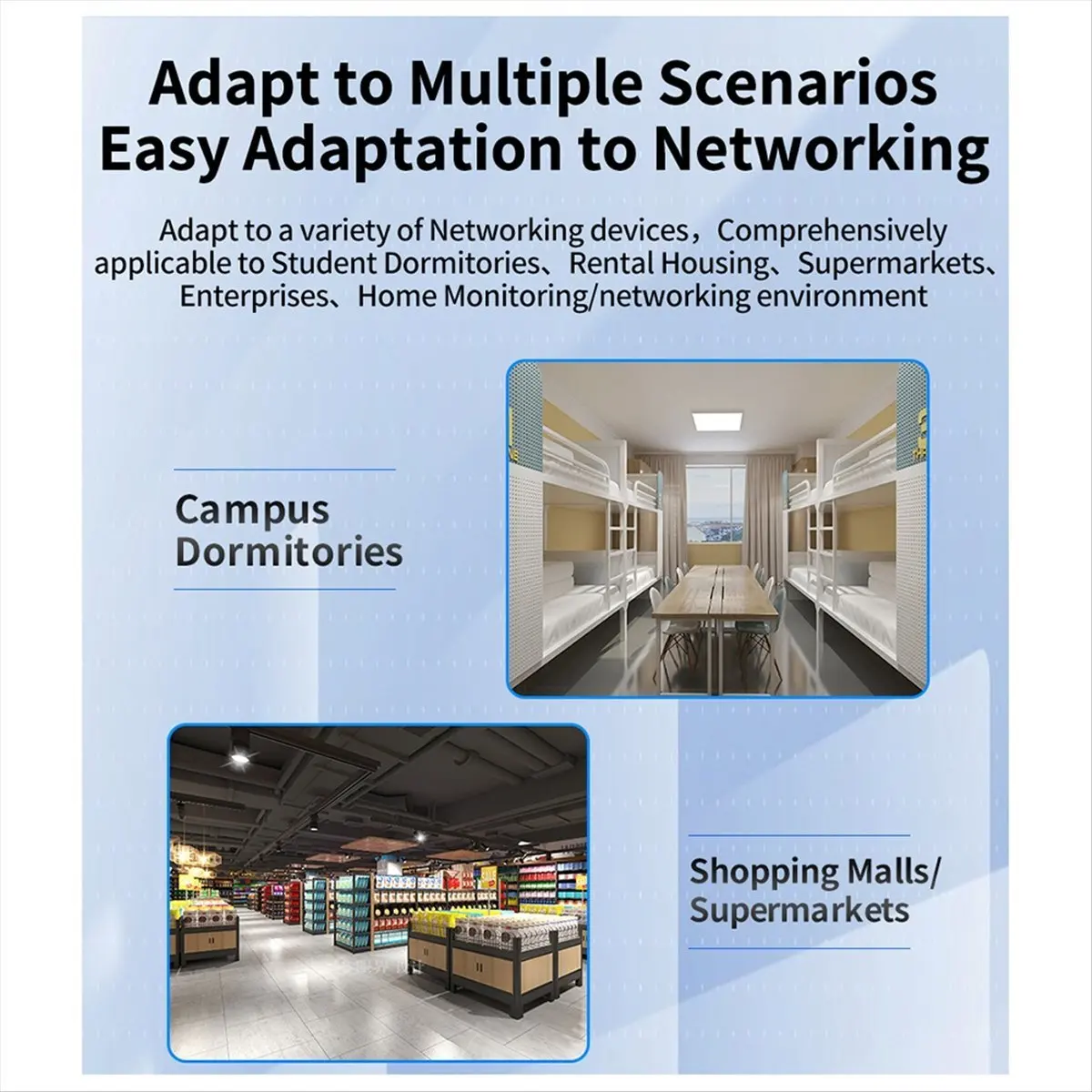 Adapt to Multiple Scenarios
Easy Adaptation to Networking

Adapt to a variety of Networking devices，Comprehensively applicable to Student Dormitories、Rental Housing、Supermarkets、Enterprises、Home Monitoring/networking environment

Campus Dormitories

Shopping Malls/ Supermarkets